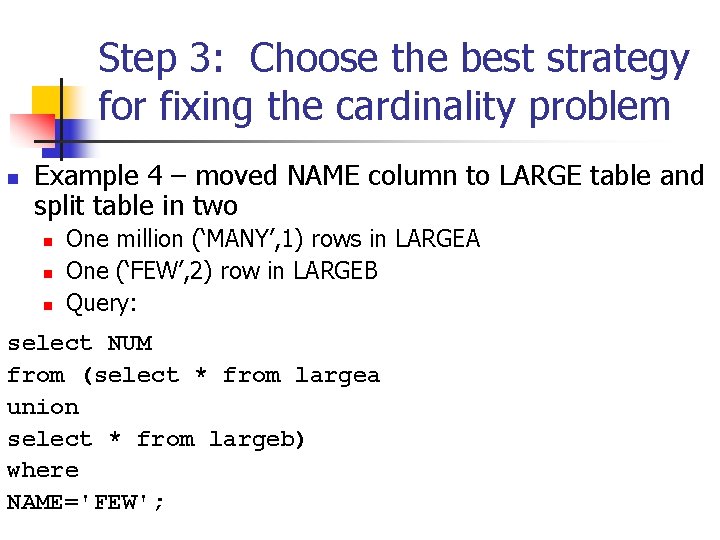 Step 3: Choose the best strategy for fixing the cardinality problem

Example 4 – moved NAME column to LARGE table and split table in two
One million (‘MANY’,1) rows in LARGEA
One (‘FEW’,2) row in LARGEB
Query:

select NUM
from (select * from largea
union
select * from largeb)
where
NAME='FEW';